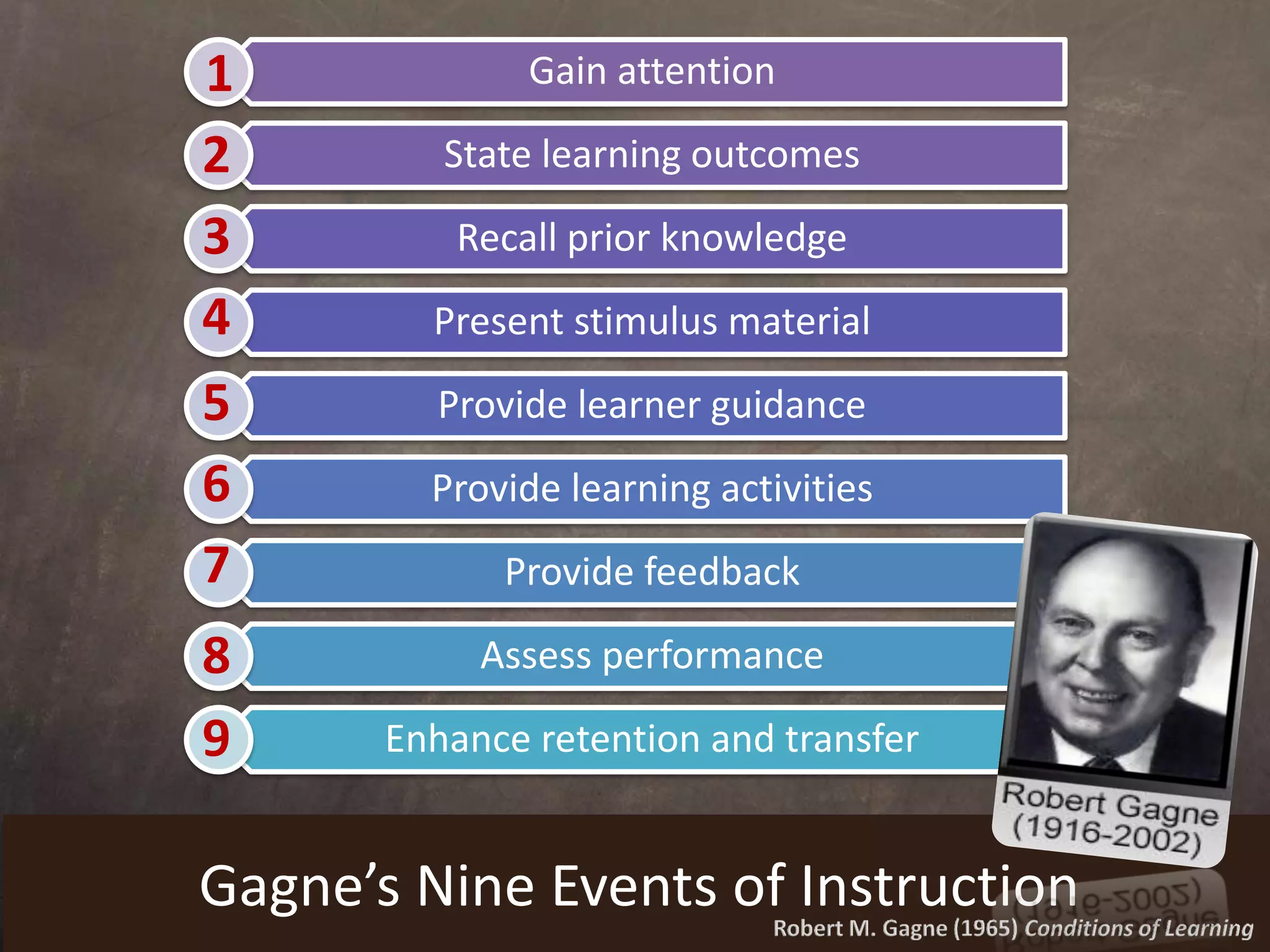 1 Gain attention

2 State learning outcomes

3 Recall prior knowledge

4 Present stimulus material

5 Provide learner guidance

6 Provide learning activities

7 Provide feedback

8 Assess performance

9 Enhance retention and transfer

Robert Gagne (1916-2002)

Gagne's Nine Events of Instruction

Robert M. Gagne (1965) Conditions of Learning